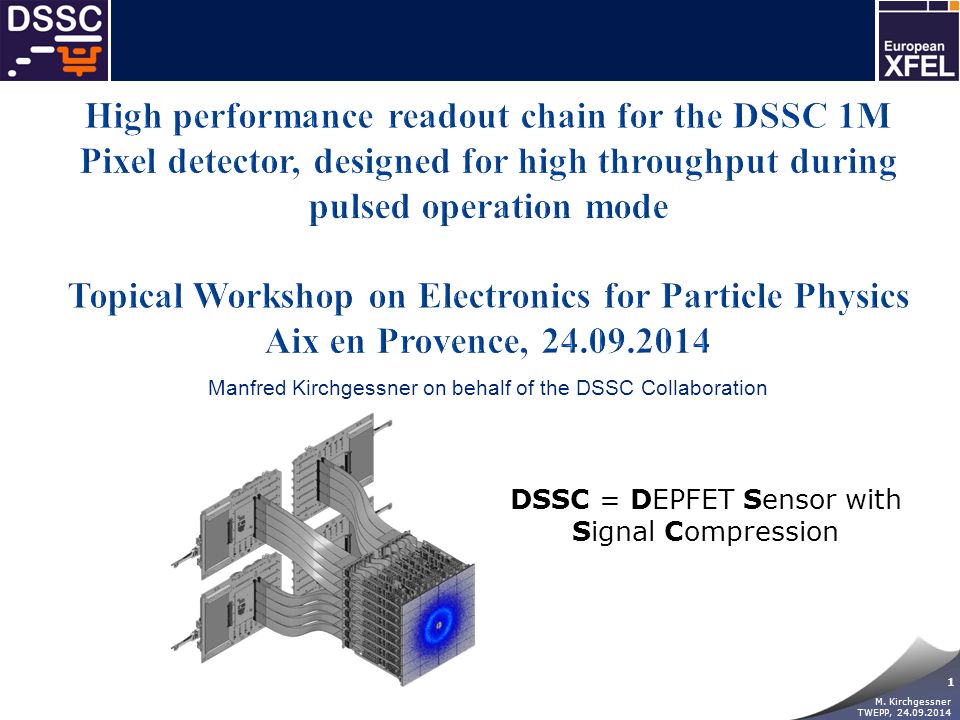 DSSC

European XFEL

High performance readout chain for the DSSC 1M Pixel detector, designed for high throughput during pulsed operation mode

Topical Workshop on Electronics for Particle Physics Aix en Provence, 24.09.2014

Manfred Kirchgessner on behalf of the DSSC Collaboration

DSSC = DEPFET Sensor with Signal Compression

1

M. Kirchgessner
TWEPP, 24.09.2014